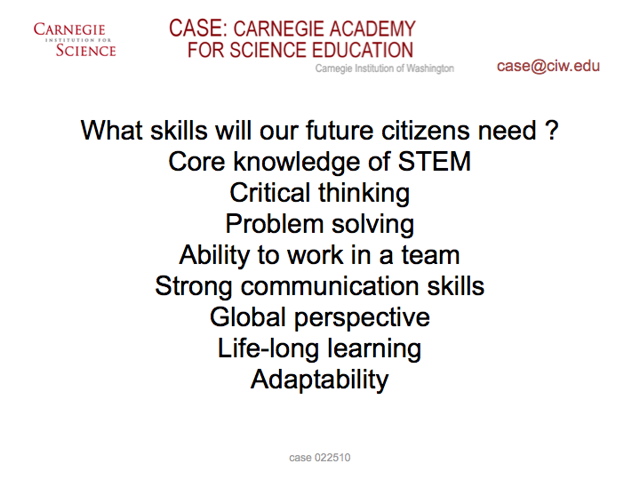 CARNEGIE
INSTITUTION FOR
SCIENCE

CASE: CARNEGIE ACADEMY FOR SCIENCE EDUCATION
Carnegie Institution of Washington

case@ciw.edu

What skills will our future citizens need ?
Core knowledge of STEM
Critical thinking
Problem solving
Ability to work in a team
Strong communication skills
Global perspective
Life-long learning
Adaptability

case 022510